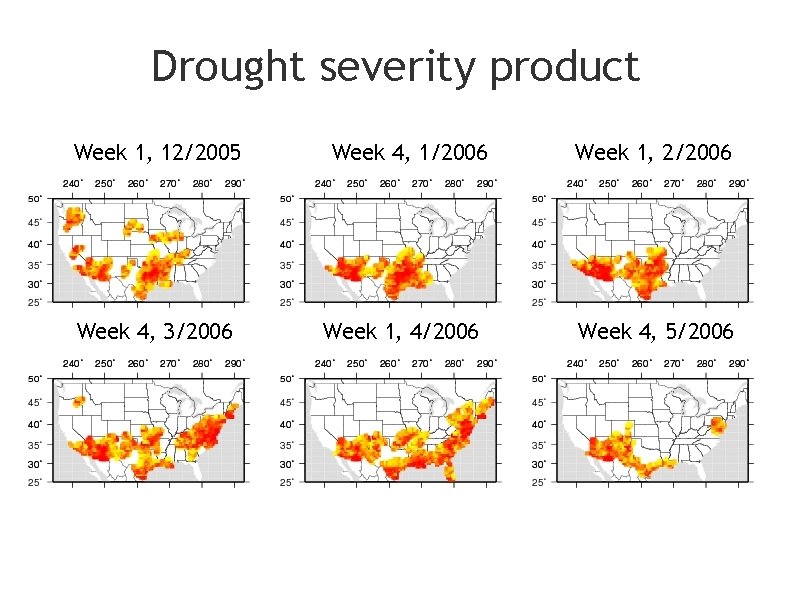 Drought severity product

Week 1, 12/2005

240° 250° 260° 270° 280° 290°

50° 45° 40° 35° 30° 25°

Week 4, 1/2006

240° 250° 260° 270° 280° 290°

50° 45° 40° 35° 30° 25°

Week 1, 2/2006

240° 250° 260° 270° 280° 290°

50° 45° 40° 35° 30° 25°

Week 4, 3/2006

240° 250° 260° 270° 280° 290°

50° 45° 40° 35° 30° 25°

Week 1, 4/2006

240° 250° 260° 270° 280° 290°

50° 45° 40° 35° 30° 25°

Week 4, 5/2006

240° 250° 260° 270° 280° 290°

50° 45° 40° 35° 30° 25°